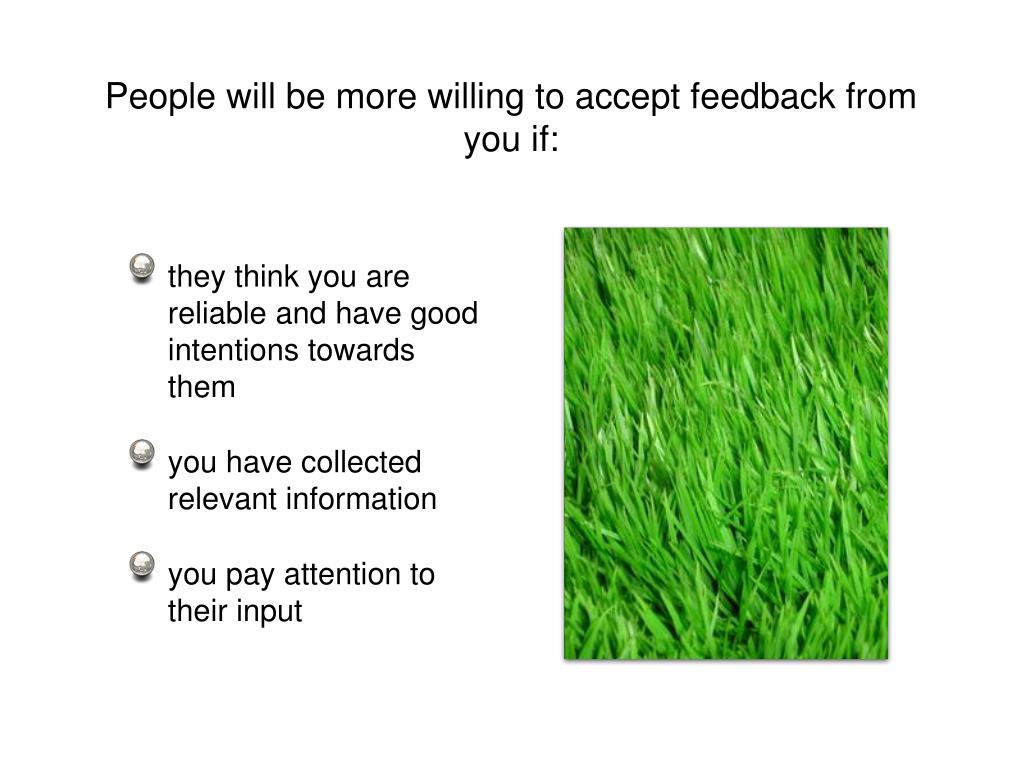 People will be more willing to accept feedback from you if:

they think you are reliable and have good intentions towards them

you have collected relevant information

you pay attention to their input